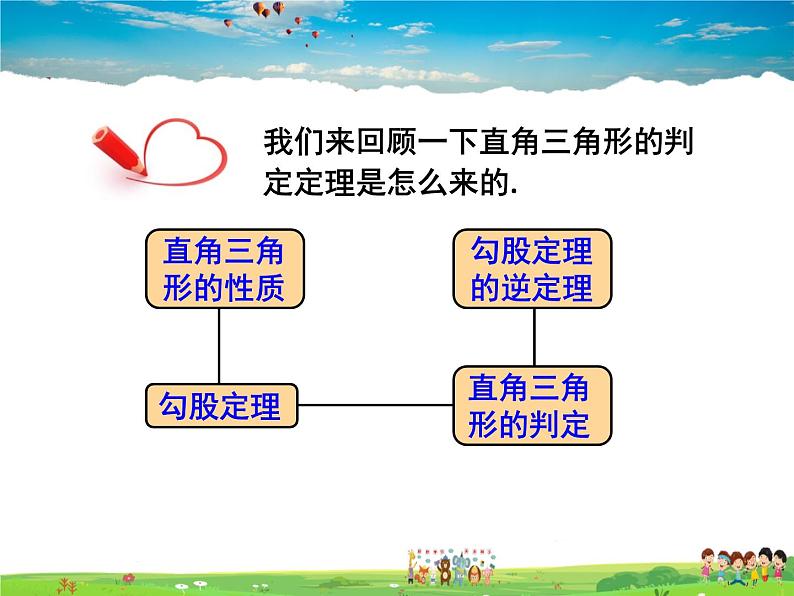 我们来回顾一下直角三角形的判定定理是怎么来的.

直角三角形的性质

勾股定理的逆定理

勾股定理

直角三角形的判定